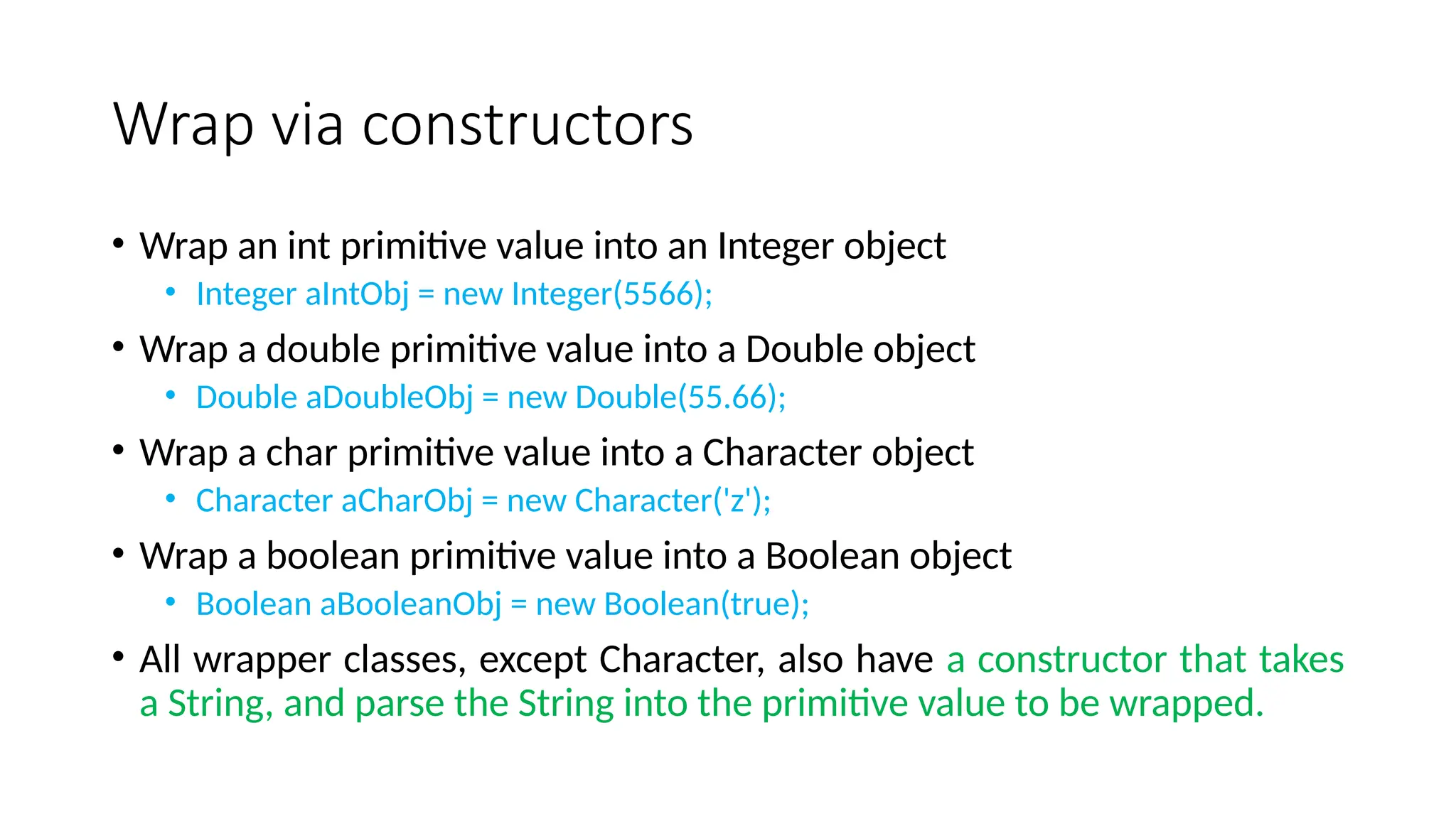 Wrap via constructors

• Wrap an int primitive value into an Integer object
  • Integer aIntObj = new Integer(5566);
• Wrap a double primitive value into a Double object
  • Double aDoubleObj = new Double(55.66);
• Wrap a char primitive value into a Character object
  • Character aCharObj = new Character('z');
• Wrap a boolean primitive value into a Boolean object
  • Boolean aBooleanObj = new Boolean(true);
• All wrapper classes, except Character, also have a constructor that takes a String, and parse the String into the primitive value to be wrapped.